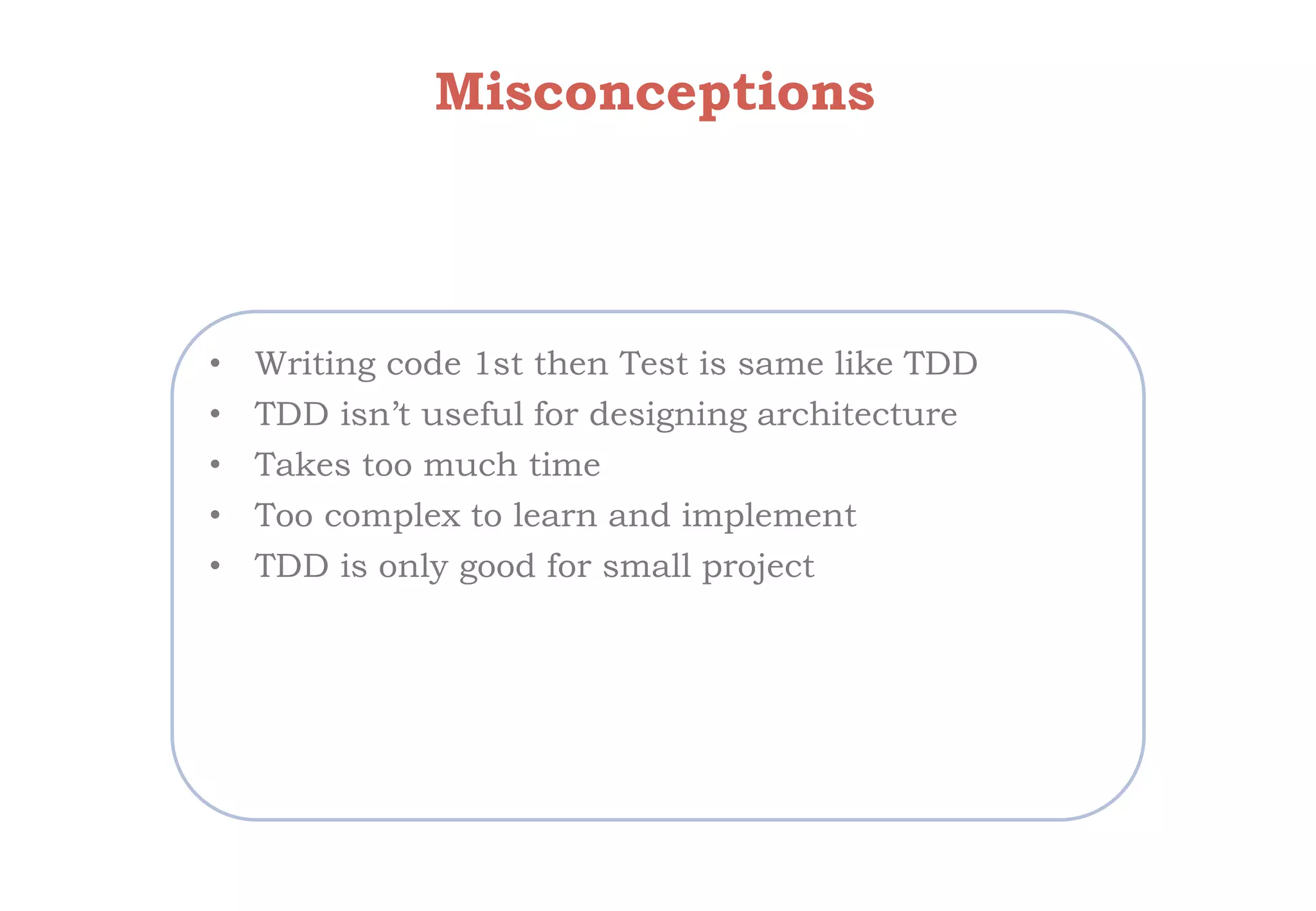 Misconceptions

• Writing code 1st then Test is same like TDD
• TDD isn’t useful for designing architecture
• Takes too much time
• Too complex to learn and implement
• TDD is only good for small project